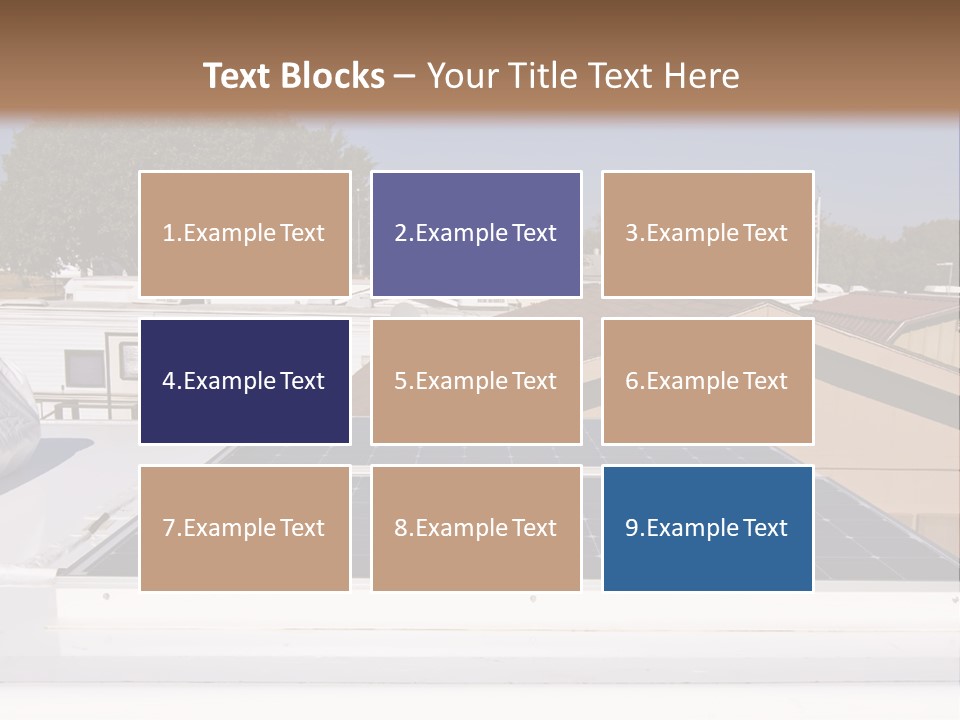 Text Blocks – Your Title Text Here

1.Example Text

2.Example Text

3.Example Text

4.Example Text

5.Example Text

6.Example Text

7.Example Text

8.Example Text

9.Example Text